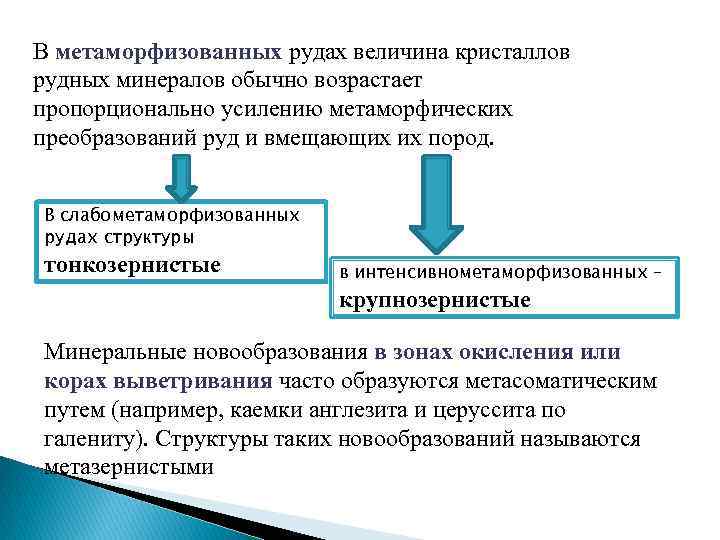 В метаморфизованных рудах величина кристаллов рудных минералов обычно возрастает пропорционально усилению метаморфических преобразований руд и вмещающих их пород.

В слабометаморфизованных рудах структуры тонкозернистые

в интенсивнометаморфизованных – крупнозернистые

Минеральные новообразования в зонах окисления или корах выветривания часто образуются метасоматическим путем (например, каемки англезита и церуссита по галениту). Структуры таких новообразований называются метазернистыми